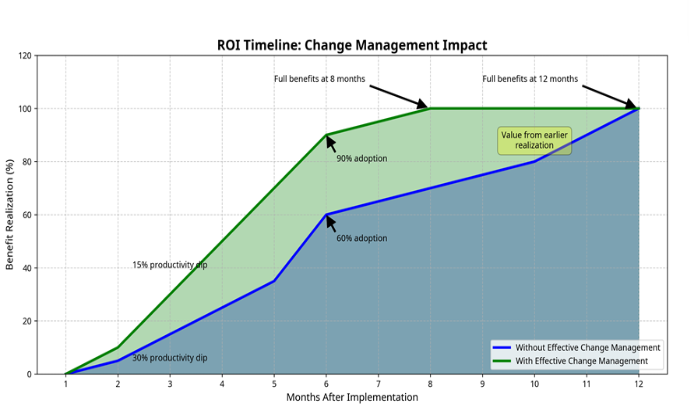 ROI Timeline: Change Management Impact

Benefit Realization (%)

120
100
80
60
40
20
0

Full benefits at 8 months

Full benefits at 12 months

Value from earlier realization

90% adoption

60% adoption

15% productivity dip

30% productivity dip

Without Effective Change Management
With Effective Change Management

1 2 3 4 5 6 7 8 9 10 11 12

Months After Implementation